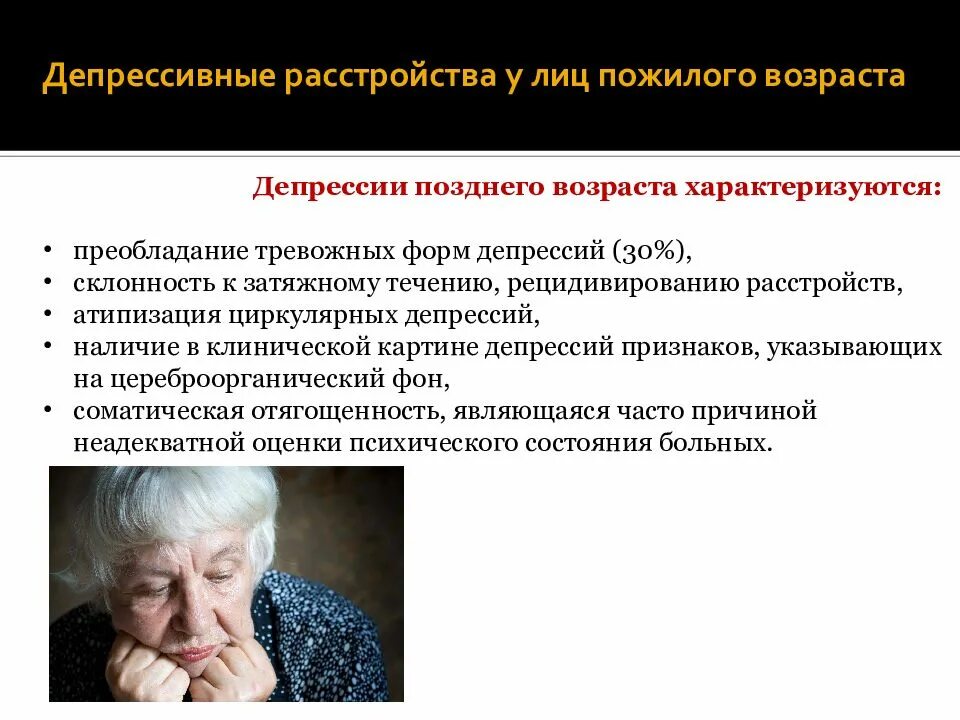 Депрессивные расстройства у лиц пожилого возраста

Депрессии позднего возраста характеризуются:

• преобладание тревожных форм депрессий (30%),
• склонность к затяжному течению, рецидивированию расстройств,
• атипизация циркулярных депрессий,
• наличие в клинической картине депрессий признаков, указывающих на цереброорганический фон,
• соматическая отягощенность, являющаяся часто причиной неадекватной оценки психического состояния больных.